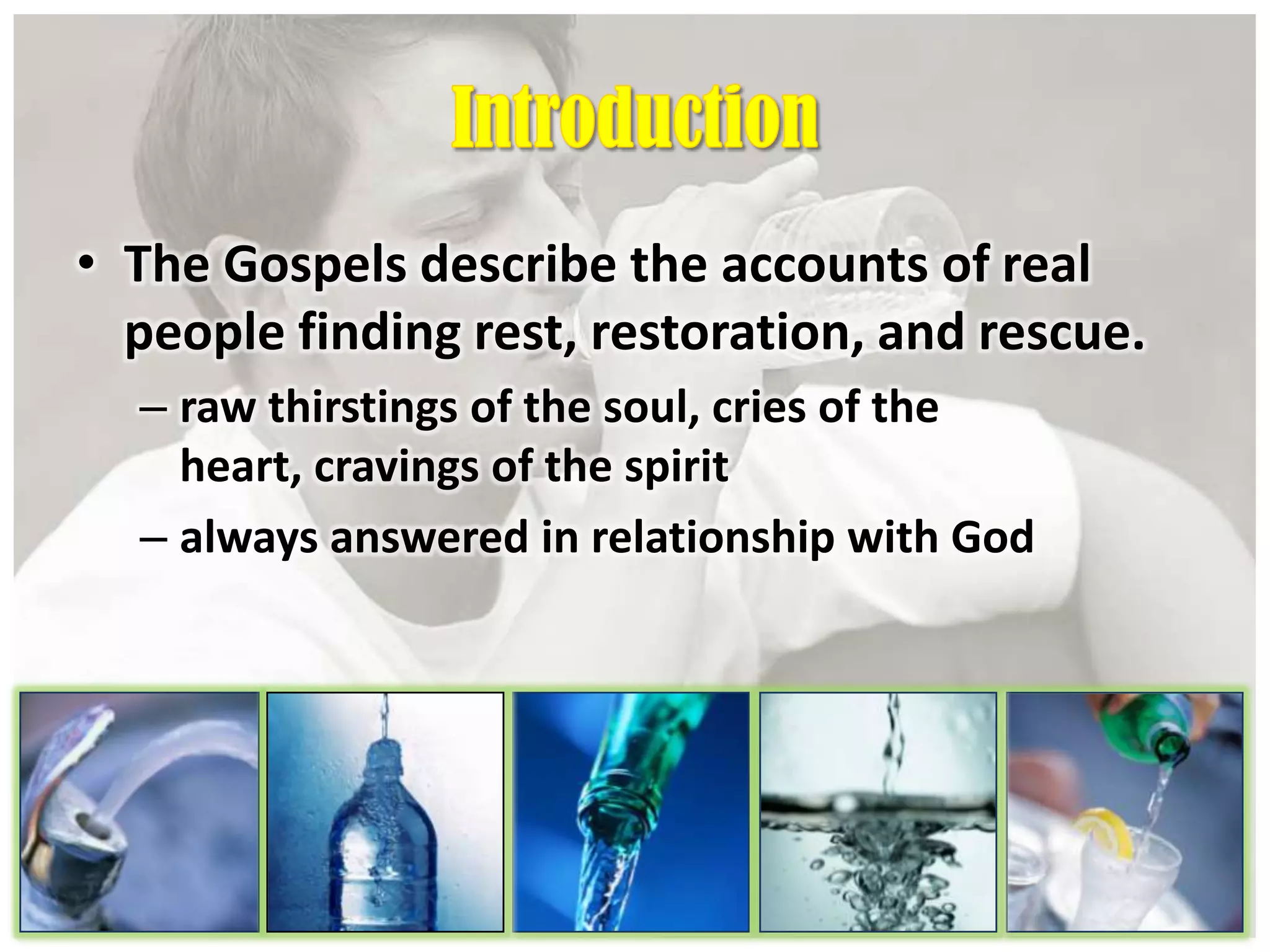 Introduction

• The Gospels describe the accounts of real people finding rest, restoration, and rescue.

– raw thirstings of the soul, cries of the heart, cravings of the spirit

– always answered in relationship with God